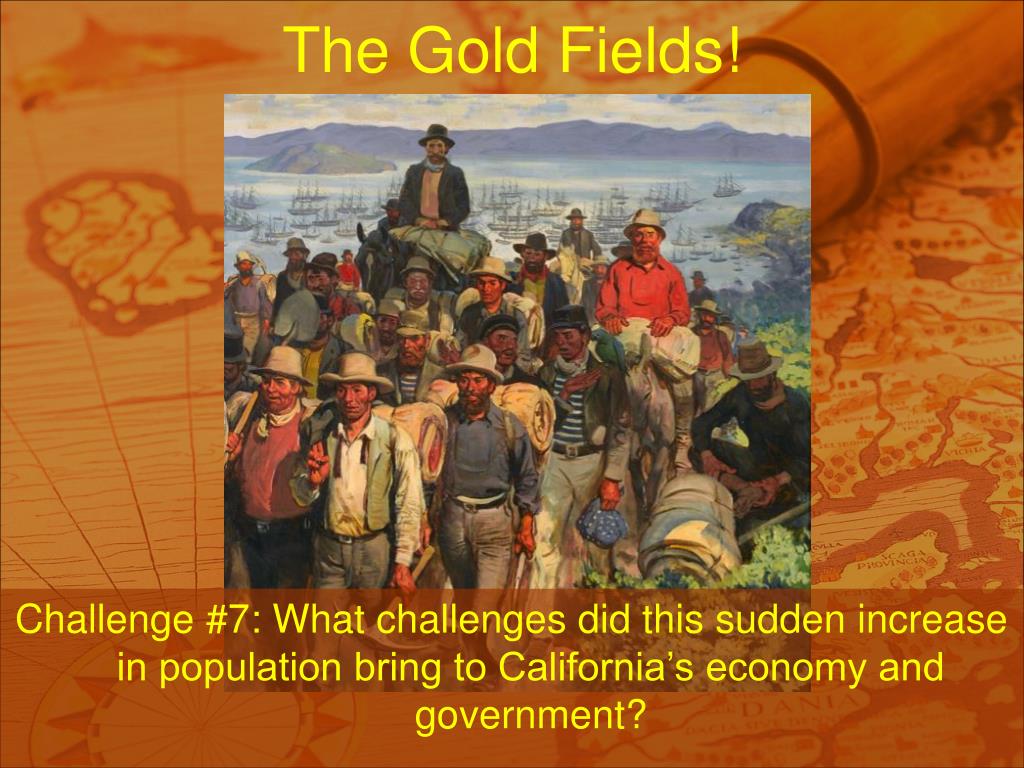 The Gold Fields!

Challenge #7: What challenges did this sudden increase in population bring to California's economy and government?